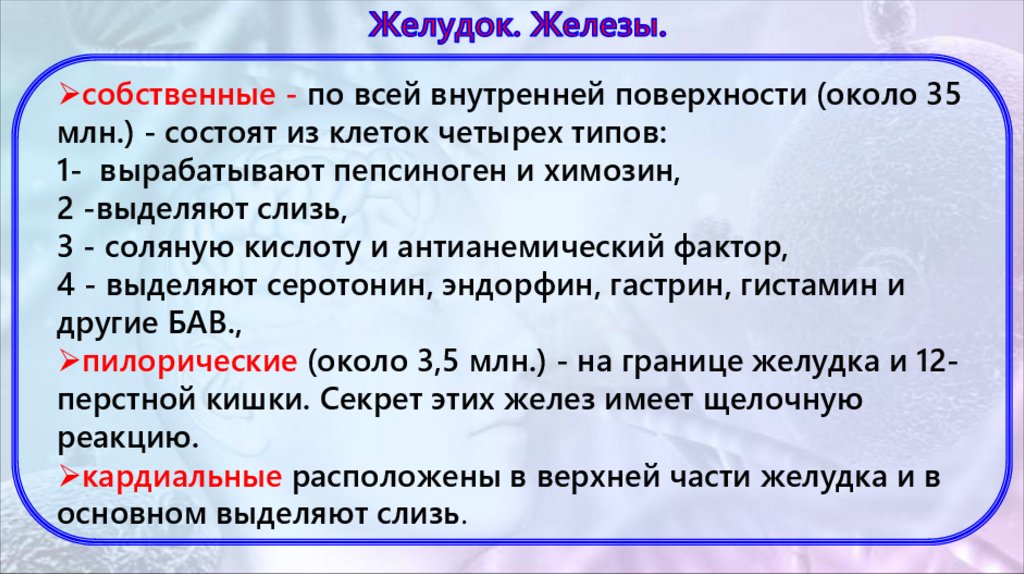 Желудок. Железы.

➢собственные - по всей внутренней поверхности (около 35 млн.) - состоят из клеток четырех типов:
1- вырабатывают пепсиноген и химозин,
2 -выделяют слизь,
3 - соляную кислоту и антианемический фактор,
4 - выделяют серотонин, эндорфин, гастрин, гистамин и другие БАВ.,
➢пилорические (около 3,5 млн.) - на границе желудка и 12-перстной кишки. Секрет этих желез имеет щелочную реакцию.
➢кардиальные расположены в верхней части желудка и в основном выделяют слизь.